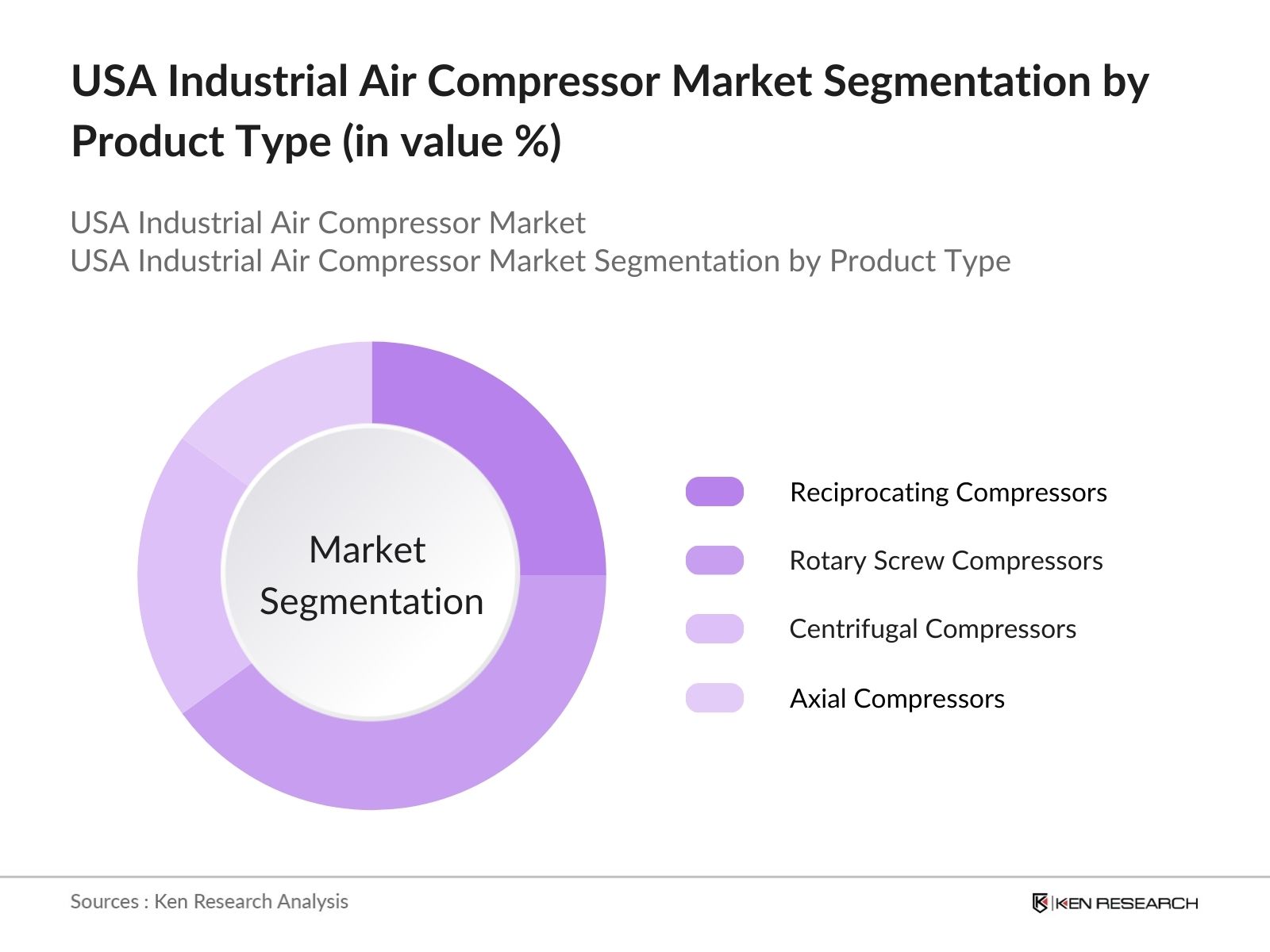 USA Industrial Air Compressor Market Segmentation by Product Type (in value %)

USA Industrial Air Compressor Market
USA Industrial Air Compressor Market Segmentation by Product Type

Market Segmentation

Reciprocating Compressors

Rotary Screw Compressors

Centrifugal Compressors

Axial Compressors

Sources : Ken Research Analysis

KEN RESEARCH